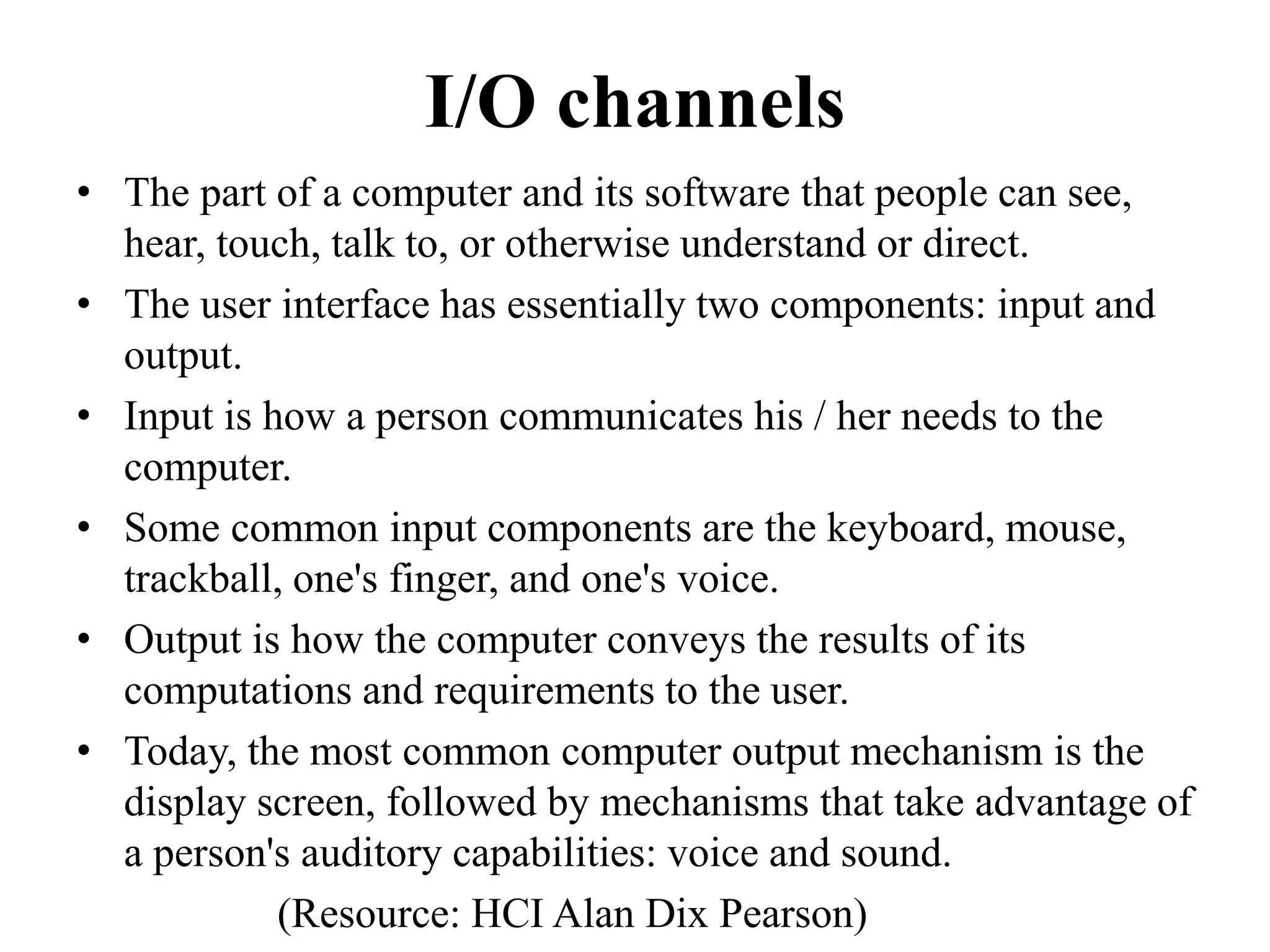 I/O channels

• The part of a computer and its software that people can see, hear, touch, talk to, or otherwise understand or direct.
• The user interface has essentially two components: input and output.
• Input is how a person communicates his / her needs to the computer.
• Some common input components are the keyboard, mouse, trackball, one's finger, and one's voice.
• Output is how the computer conveys the results of its computations and requirements to the user.
• Today, the most common computer output mechanism is the display screen, followed by mechanisms that take advantage of a person's auditory capabilities: voice and sound.

(Resource: HCI Alan Dix Pearson)